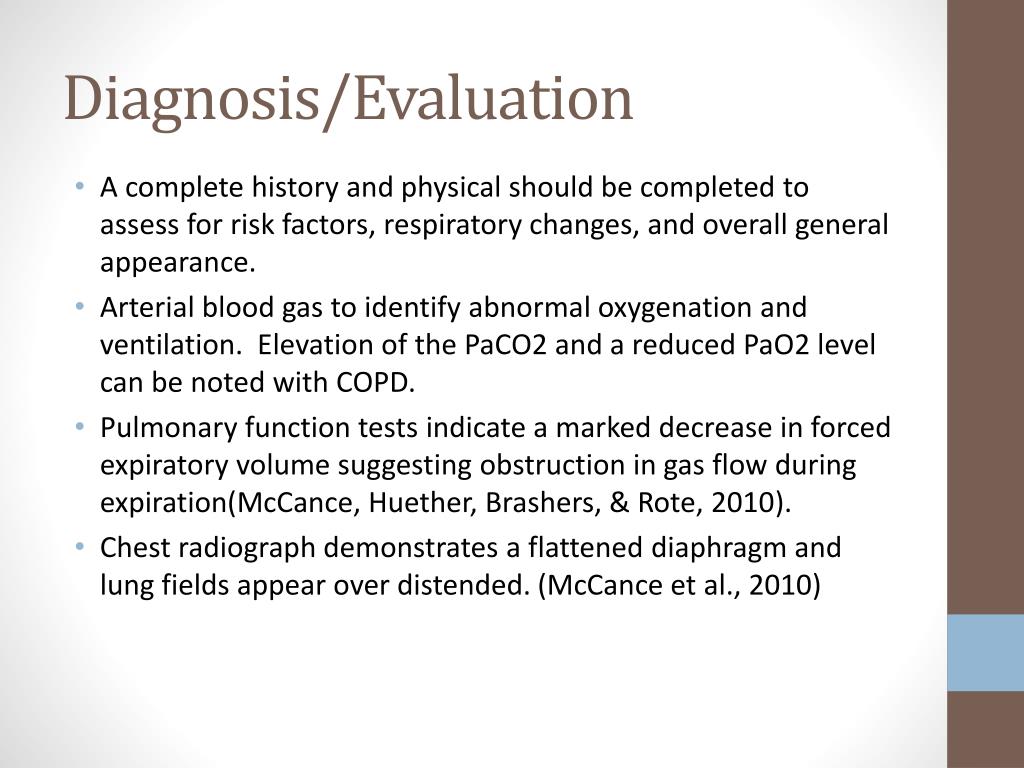 Diagnosis/Evaluation

• A complete history and physical should be completed to assess for risk factors, respiratory changes, and overall general appearance.
• Arterial blood gas to identify abnormal oxygenation and ventilation.  Elevation of the PaCO2 and a reduced PaO2 level can be noted with COPD.
• Pulmonary function tests indicate a marked decrease in forced expiratory volume suggesting obstruction in gas flow during expiration(McCance, Huether, Brashers, & Rote, 2010).
• Chest radiograph demonstrates a flattened diaphragm and lung fields appear over distended. (McCance et al., 2010)